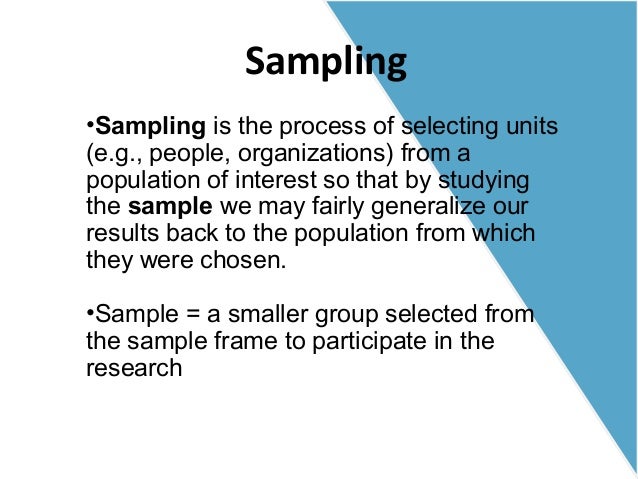 Sampling

•Sampling is the process of selecting units (e.g., people, organizations) from a population of interest so that by studying the sample we may fairly generalize our results back to the population from which they were chosen.

•Sample = a smaller group selected from the sample frame to participate in the research